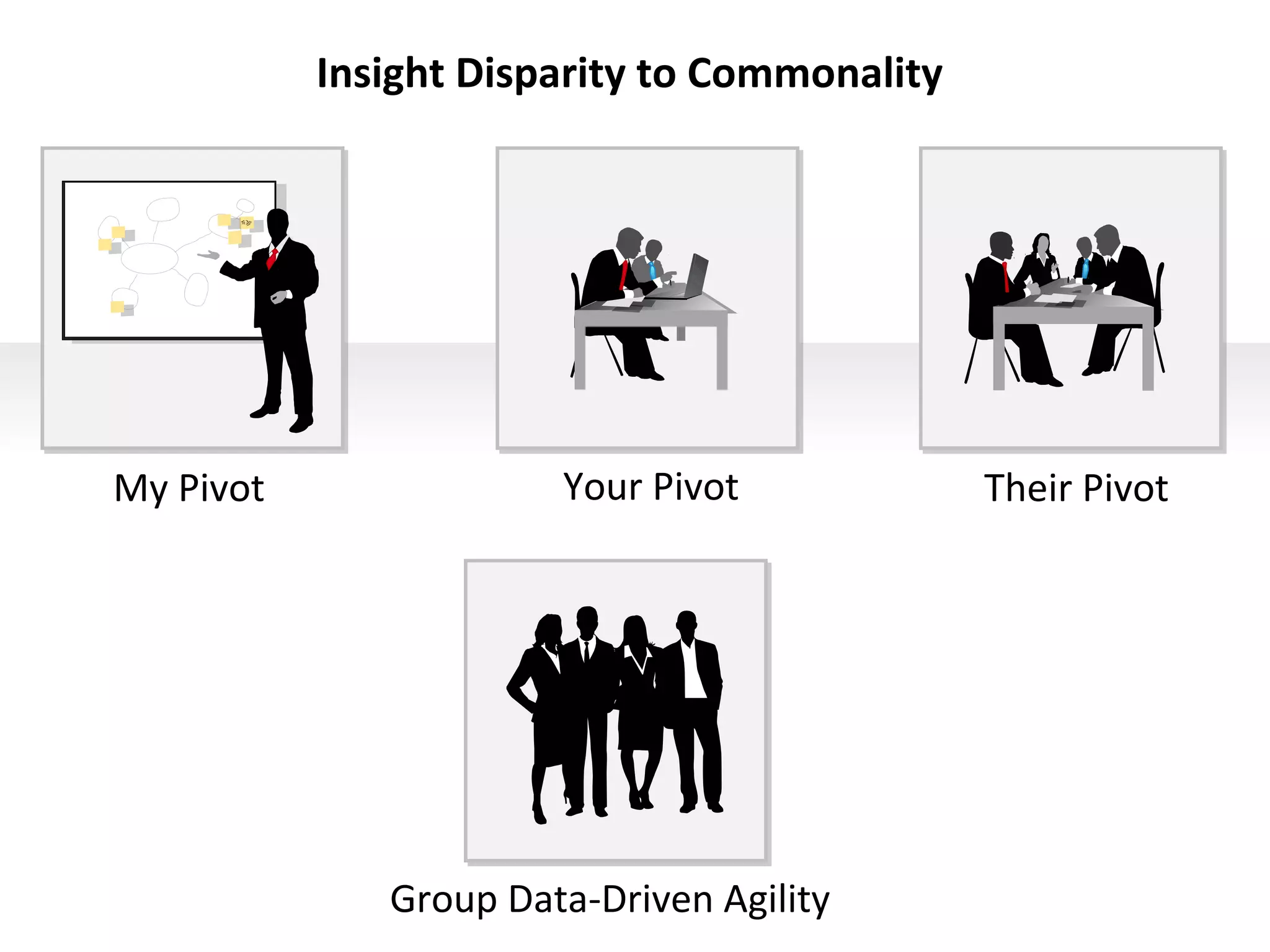 Insight Disparity to Commonality

My Pivot

Your Pivot

Their Pivot

Group Data-Driven Agility